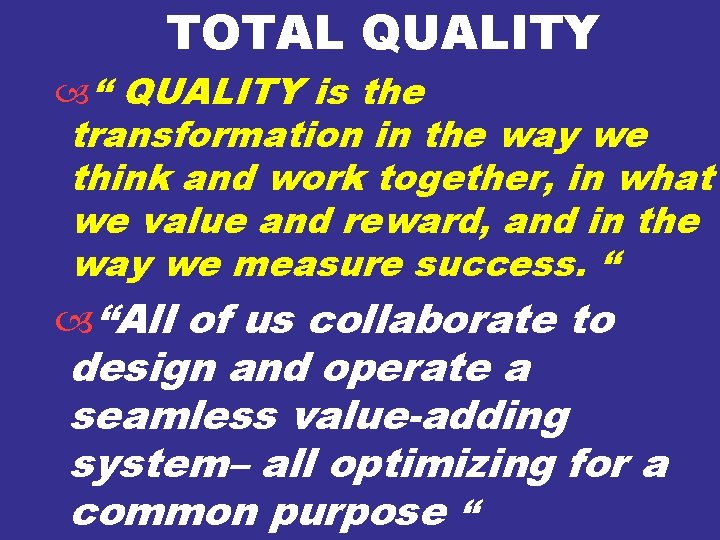 TOTAL QUALITY

“ QUALITY is the transformation in the way we think and work together, in what we value and reward, and in the way we measure success. “

“All of us collaborate to design and operate a seamless value-adding system– all optimizing for a common purpose “